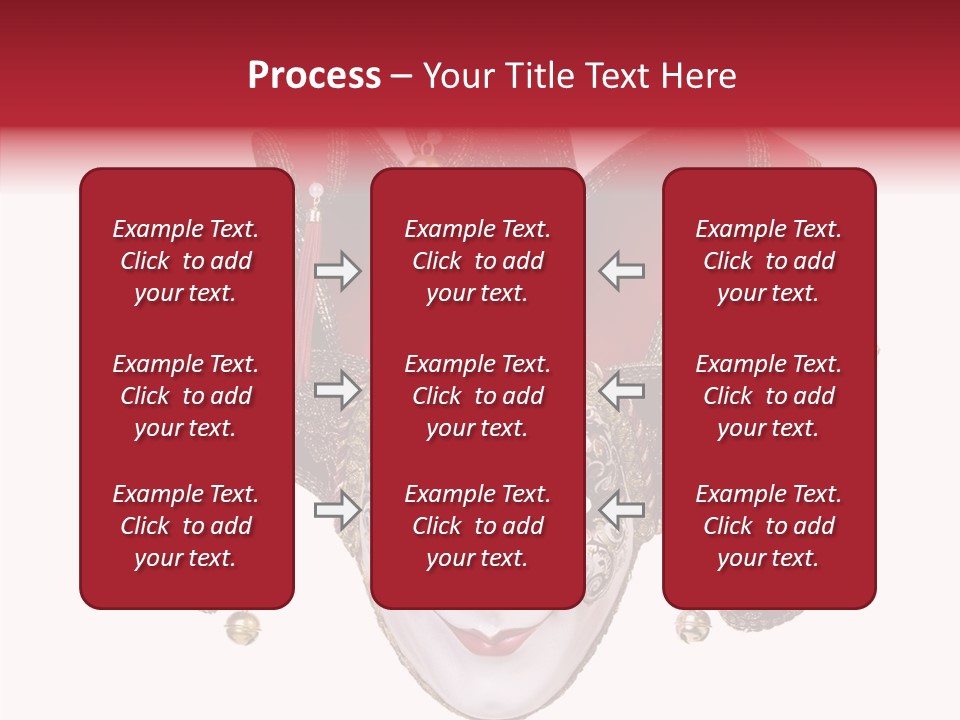 Process – Your Title Text Here

Example Text. Click to add your text.

Example Text. Click to add your text.

Example Text. Click to add your text.

Example Text. Click to add your text.

Example Text. Click to add your text.

Example Text. Click to add your text.

Example Text. Click to add your text.

Example Text. Click to add your text.

Example Text. Click to add your text.